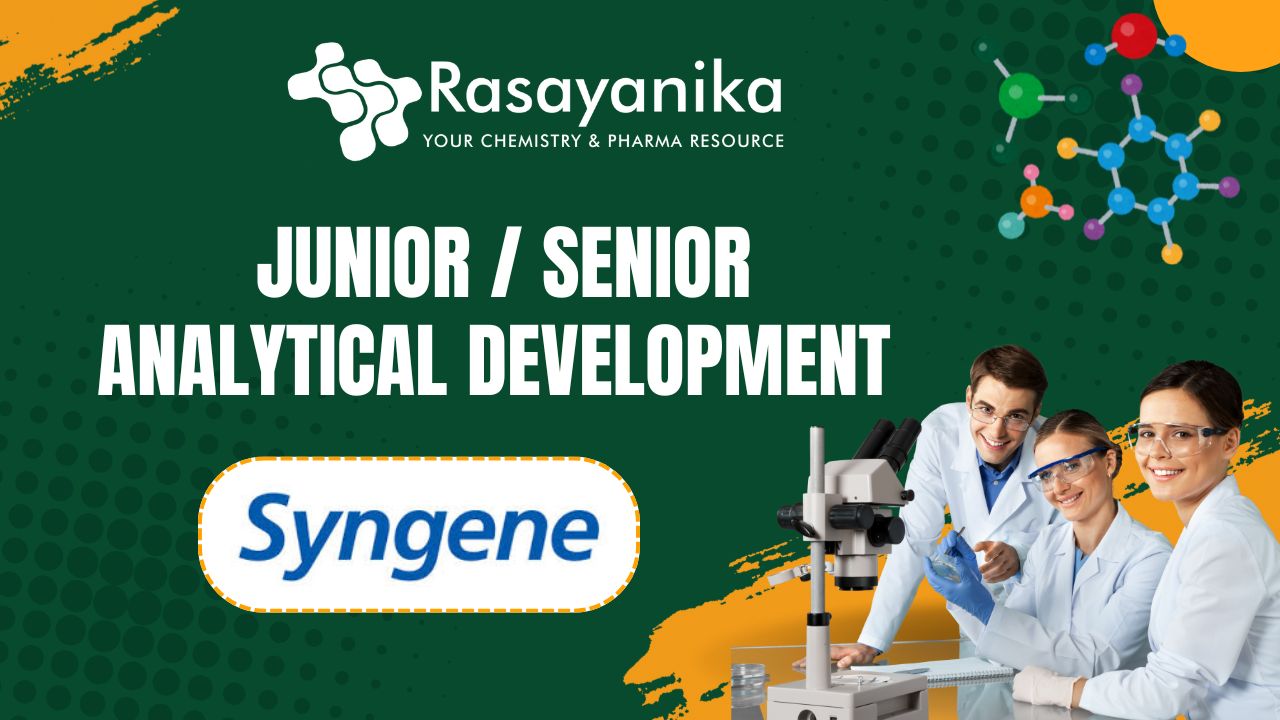 Rasayanika
YOUR CHEMISTRY & PHARMA RESOURCE

JUNIOR / SENIOR ANALYTICAL DEVELOPMENT

Syngene